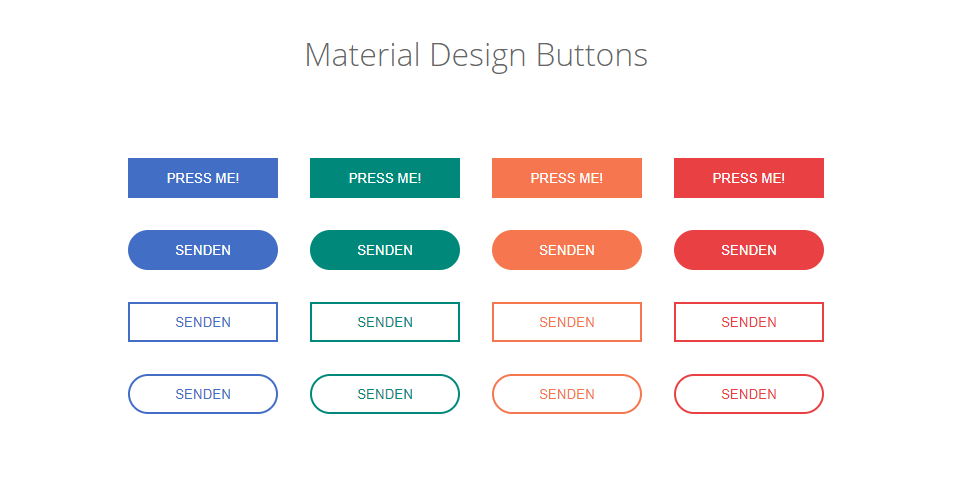 Material Design Buttons

PRESS ME! PRESS ME! PRESS ME! PRESS ME!

SENDEN SENDEN SENDEN SENDEN

SENDEN SENDEN SENDEN SENDEN

SENDEN SENDEN SENDEN SENDEN